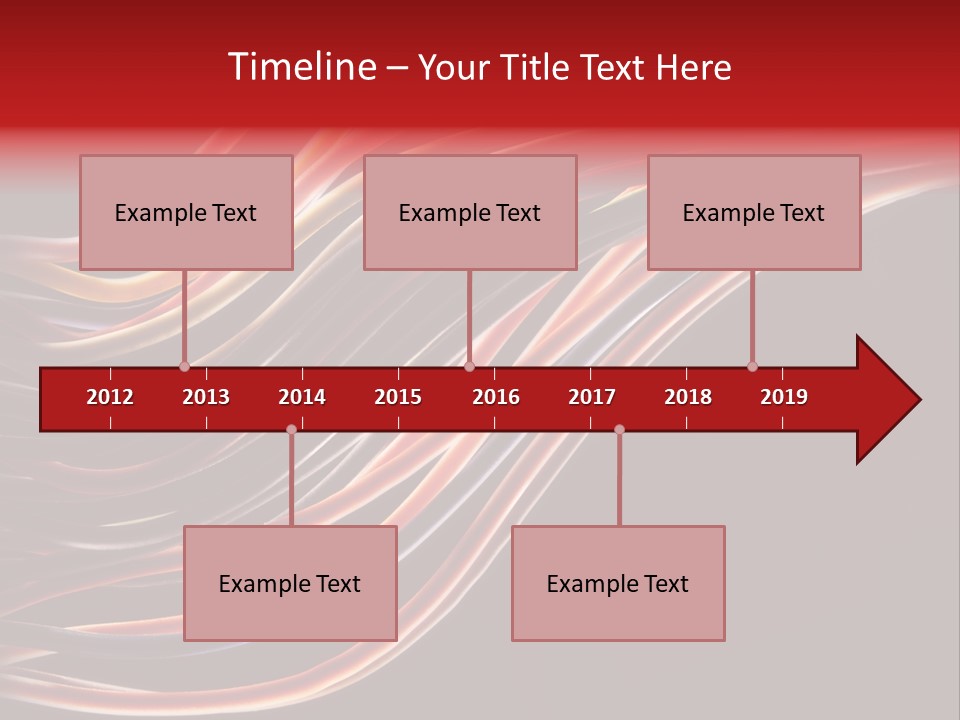 Timeline – Your Title Text Here

Example Text

Example Text

Example Text

2012 2013 2014 2015 2016 2017 2018 2019

Example Text

Example Text